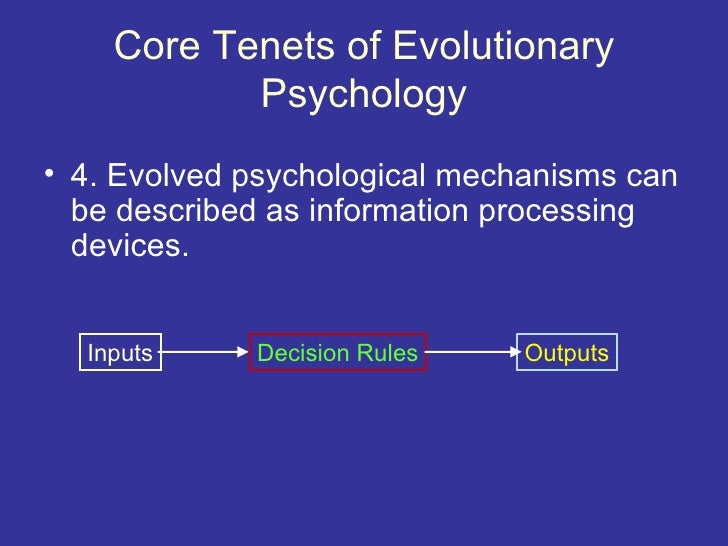 Core Tenets of Evolutionary Psychology

• 4. Evolved psychological mechanisms can be described as information processing devices.

Inputs

Decision Rules

Outputs